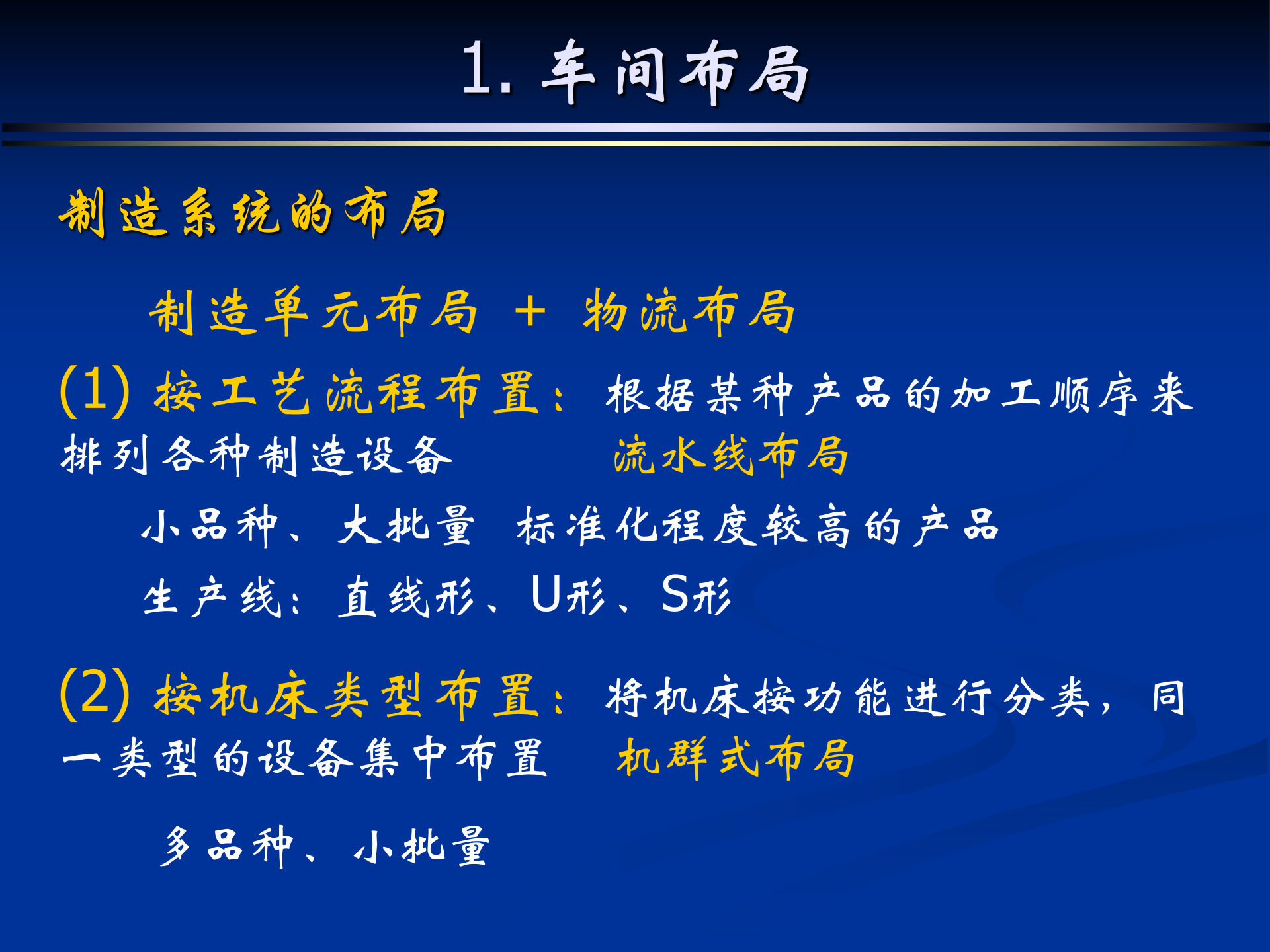 1. 车间布局

制造系统的布局

制造单元布局 + 物流布局

(1) 按工艺流程布置：根据某种产品的加工顺序来排列各种制造设备 流水线布局

小品种、大批量 标准化程度较高的产品

生产线：直线形、U形、S形

(2) 按机床类型布置：将机床按功能进行分类，同一类型的设备集中布置 机群式布局

多品种、小批量